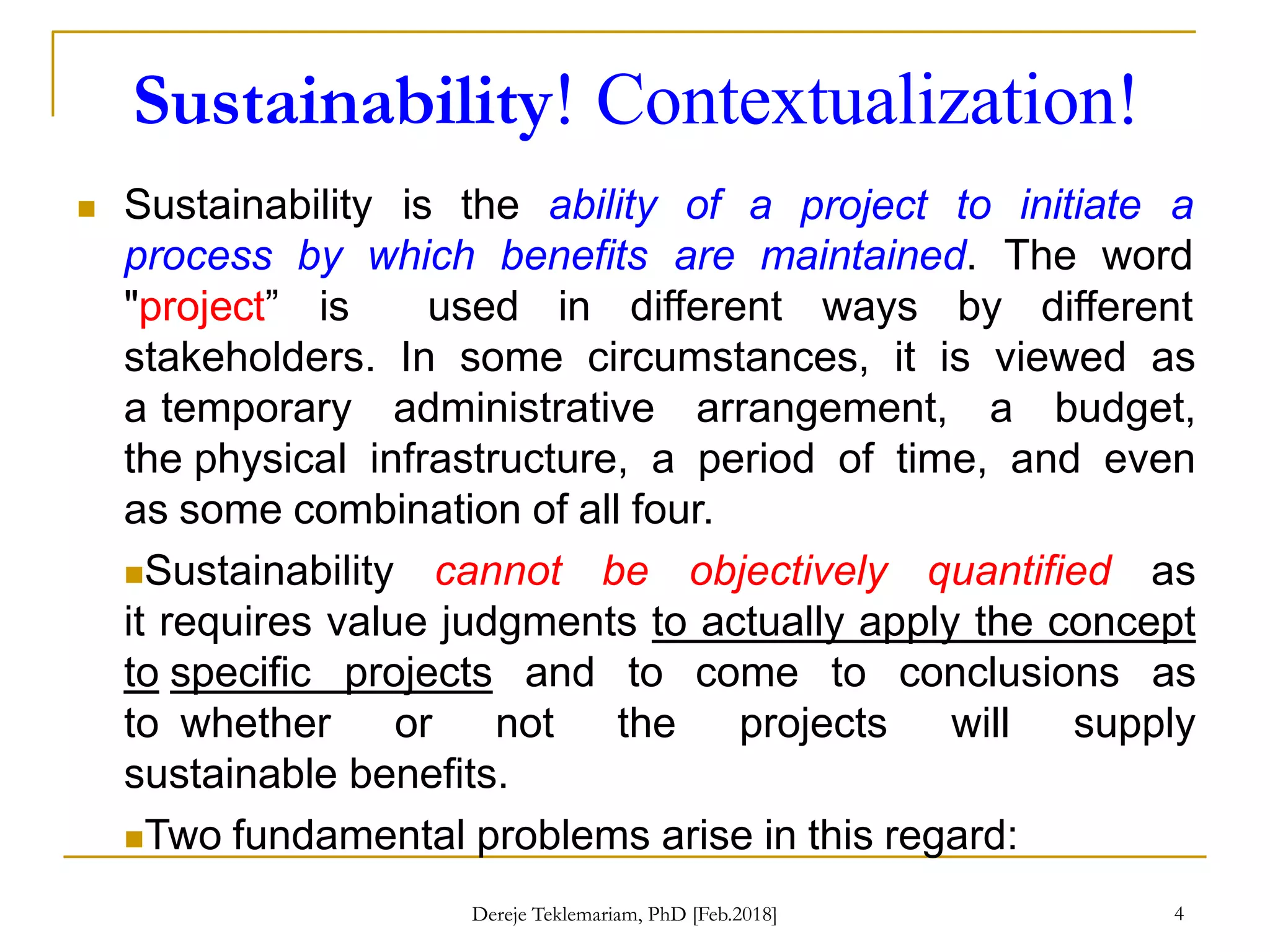 Sustainability! Contextualization!

Sustainability is the ability of a project to initiate a process by which benefits are maintained. The word "project” is used in different ways by different stakeholders. In some circumstances, it is viewed as a temporary administrative arrangement, a budget, the physical infrastructure, a period of time, and even as some combination of all four.

Sustainability cannot be objectively quantified as it requires value judgments to actually apply the concept to specific projects and to come to conclusions as to whether or not the projects will supply sustainable benefits.

Two fundamental problems arise in this regard:

Dereje Teklemariam, PhD [Feb.2018]

4